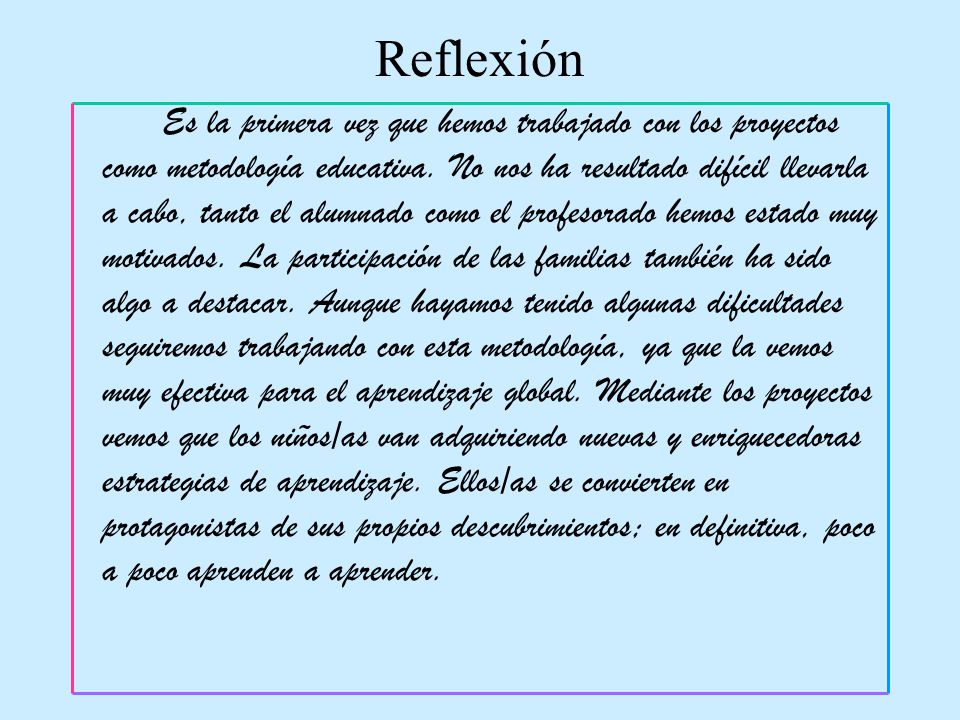 Reflexión

Es la primera vez que hemos trabajado con los proyectos como metodología educativa. No nos ha resultado difícil llevarla a cabo, tanto el alumnado como el profesorado hemos estado muy motivados. La participación de las familias también ha sido algo a destacar. Aunque hayamos tenido algunas dificultades seguiremos trabajando con esta metodología, ya que la vemos muy efectiva para el aprendizaje global. Mediante los proyectos vemos que los niños/as van adquiriendo nuevas y enriquecedoras estrategias de aprendizaje. Ellos/as se convierten en protagonistas de sus propios descubrimientos; en definitiva, poco a poco aprenden a aprender.